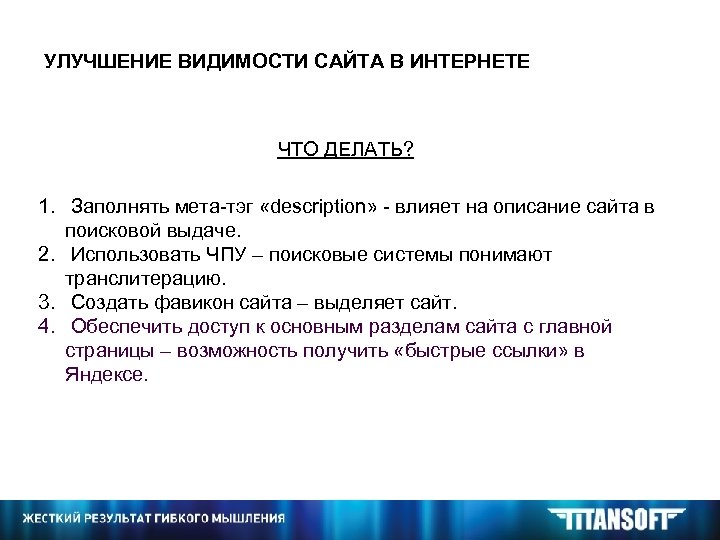 УЛУЧШЕНИЕ ВИДИМОСТИ САЙТА В ИНТЕРНЕТЕ

ЧТО ДЕЛАТЬ?

1. Заполнять мета-тэг «description» - влияет на описание сайта в поисковой выдаче.
2. Использовать ЧПУ – поисковые системы понимают транслитерацию.
3. Создать фавикон сайта – выделяет сайт.
4. Обеспечить доступ к основным разделам сайта с главной страницы – возможность получить «быстрые ссылки» в Яндексе.

ЖЕСТКИЙ РЕЗУЛЬТАТ ГИБКОГО МЫШЛЕНИЯ

TITANSOFT